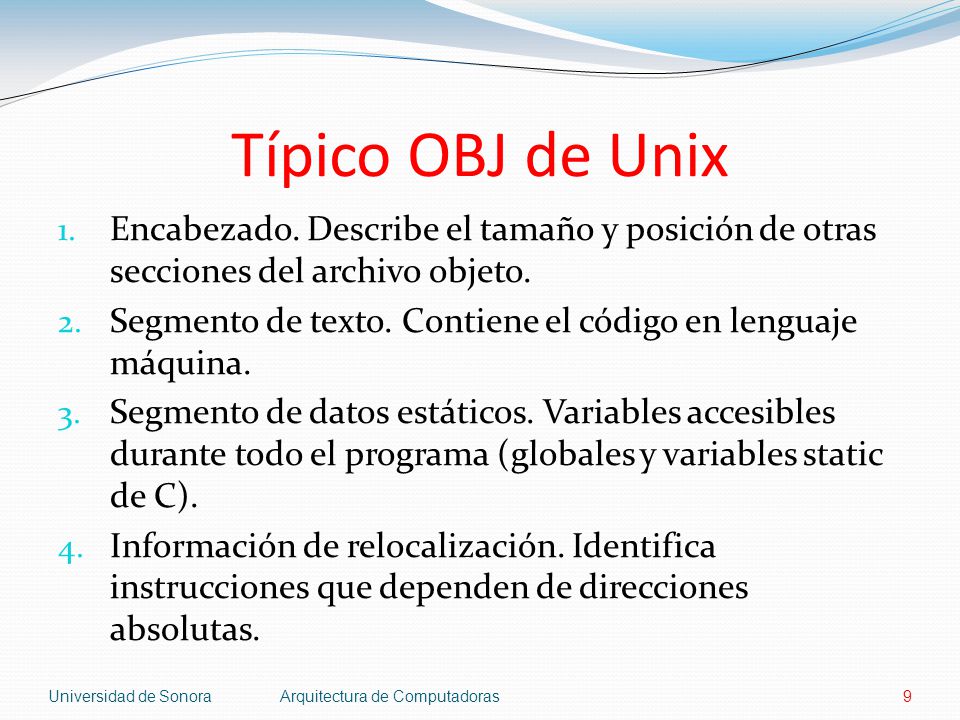 Típico OBJ de Unix

1. Encabezado. Describe el tamaño y posición de otras secciones del archivo objeto.
2. Segmento de texto. Contiene el código en lenguaje máquina.
3. Segmento de datos estáticos. Variables accesibles durante todo el programa (globales y variables static de C).
4. Información de relocalización. Identifica instrucciones que dependen de direcciones absolutas.

Universidad de Sonora Arquitectura de Computadoras 9